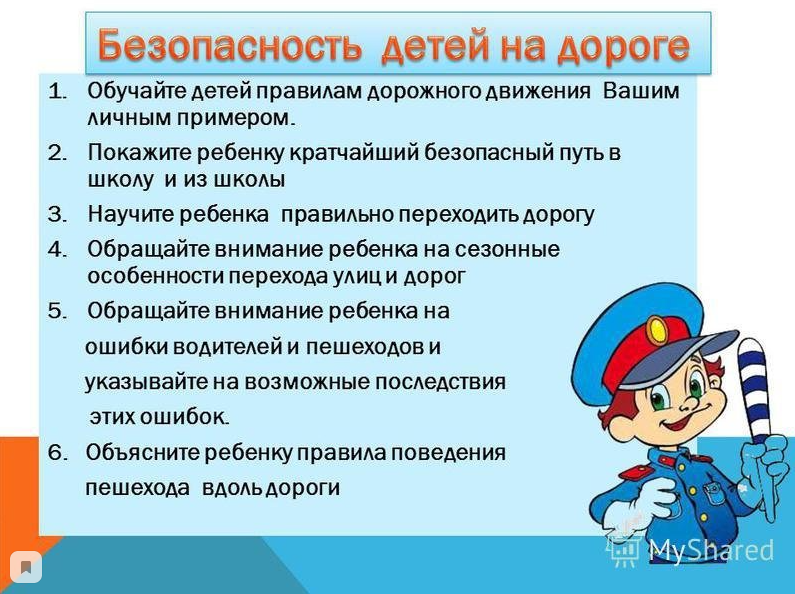 Безопасность детей на дороге

1. Обучайте детей правилам дорожного движения Вашим личным примером.
2. Покажите ребенку кратчайший безопасный путь в школу и из школы
3. Научите ребенка правильно переходить дорогу
4. Обращайте внимание ребенка на сезонные особенности перехода улиц и дорог
5. Обращайте внимание ребенка на ошибки водителей и пешеходов и указывайте на возможные последствия этих ошибок.
6. Объясните ребенку правила поведения пешехода вдоль дороги

MyShared